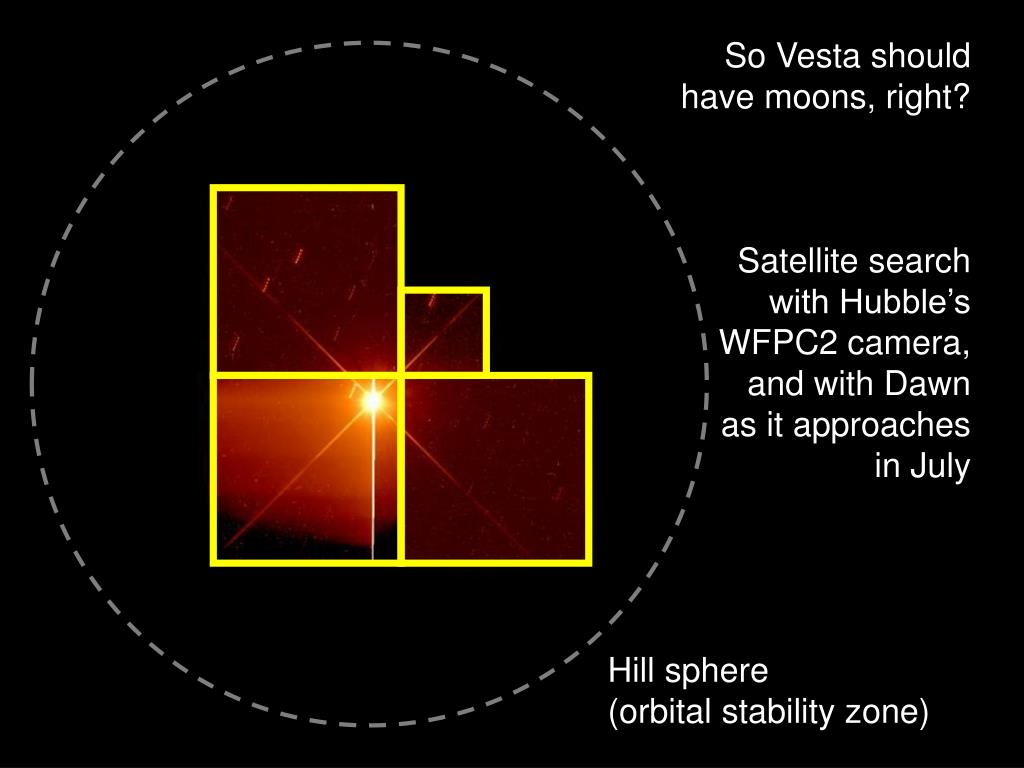 So Vesta should have moons, right?

Satellite search with Hubble’s WFPC2 camera, and with Dawn as it approaches in July

Hill sphere
(orbital stability zone)